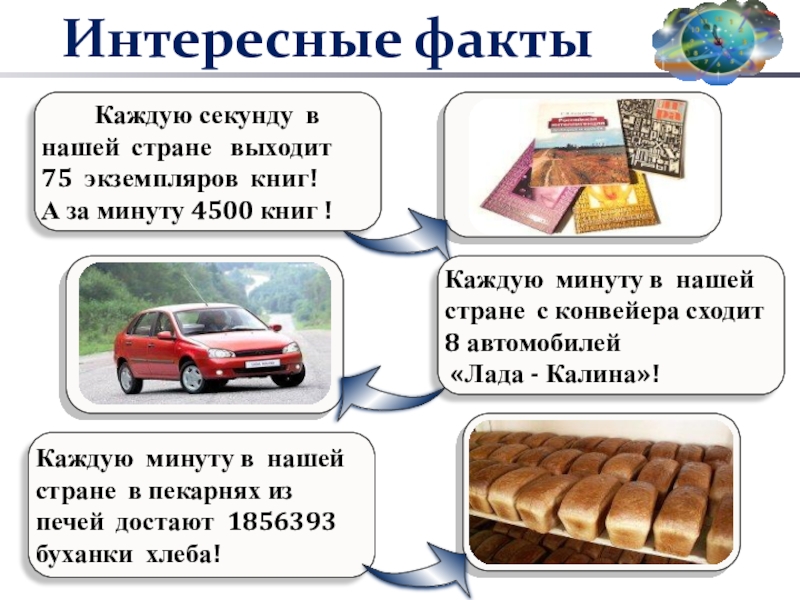 Интересные факты

Каждую секунду в нашей стране выходит 75 экземпляров книг! А за минуту 4500 книг !

Каждую минуту в нашей стране с конвейера сходит 8 автомобилей «Лада - Калина»!

Каждую минуту в нашей стране в пекарнях из печей достают 1856393 буханки хлеба!